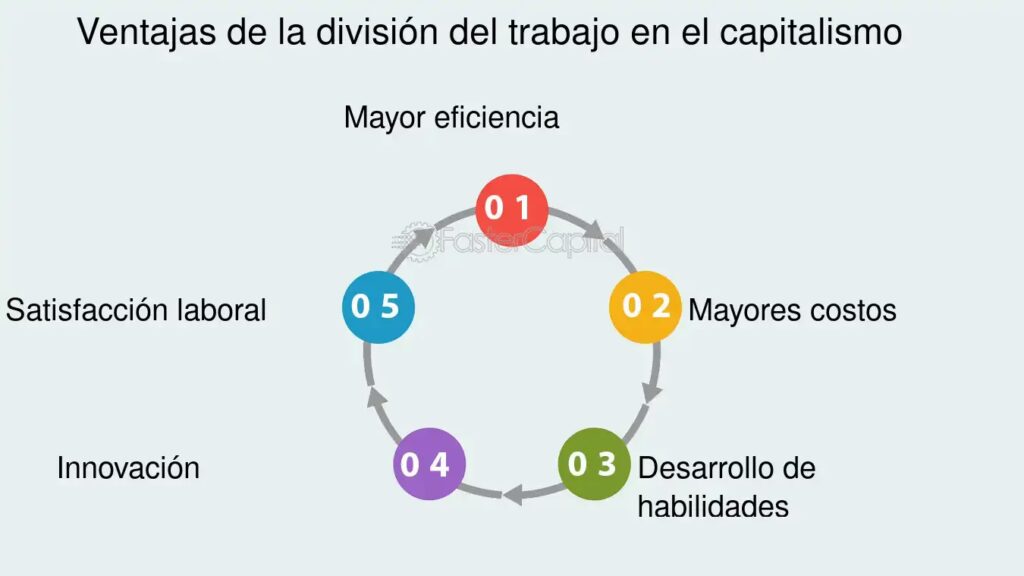 Ventajas de la división del trabajo en el capitalismo

Mayor eficiencia

0 1

FasterCapital

0 2

Mayores costos

0 3

Desarrollo de habilidades

0 4

Innovación

0 5

Satisfacción laboral